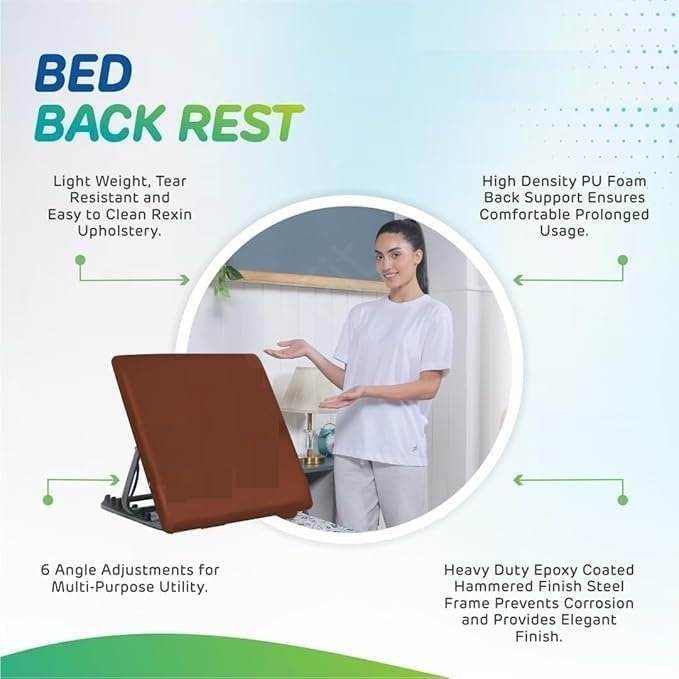 BED
BACK REST

Light Weight, Tear Resistant and Easy to Clean Rexin Upholstery.

High Density PU Foam Back Support Ensures Comfortable Prolonged Usage.

6 Angle Adjustments for Multi-Purpose Utility.

Heavy Duty Epoxy Coated Hammered Finish Steel Frame Prevents Corrosion and Provides Elegant Finish.